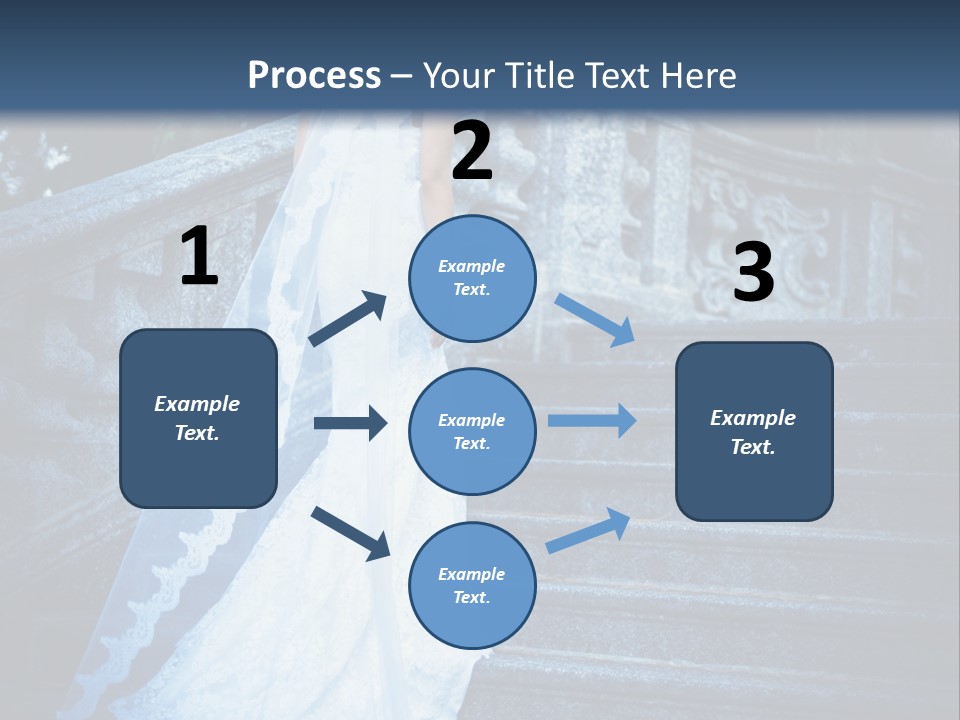 Process – Your Title Text Here

1

Example Text.

2

Example Text.

Example Text.

Example Text.

3

Example Text.